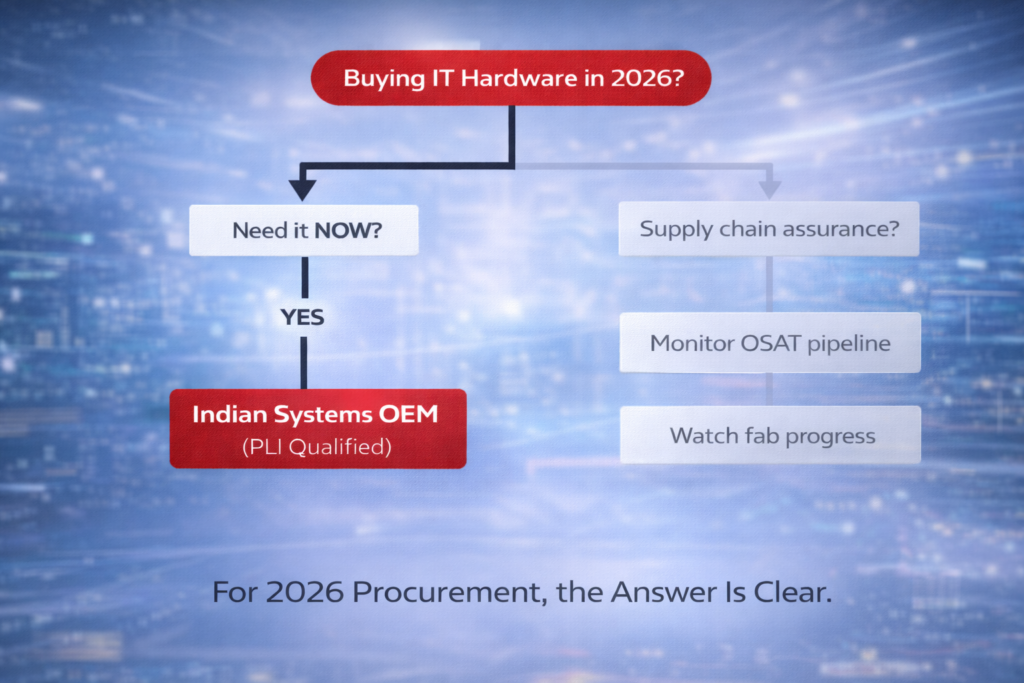 Buying IT Hardware in 2026?

Need it NOW?

YES

Indian Systems OEM
(PLI Qualified)

Supply chain assurance?

Monitor OSAT pipeline

Watch fab progress

For 2026 Procurement, the Answer Is Clear.